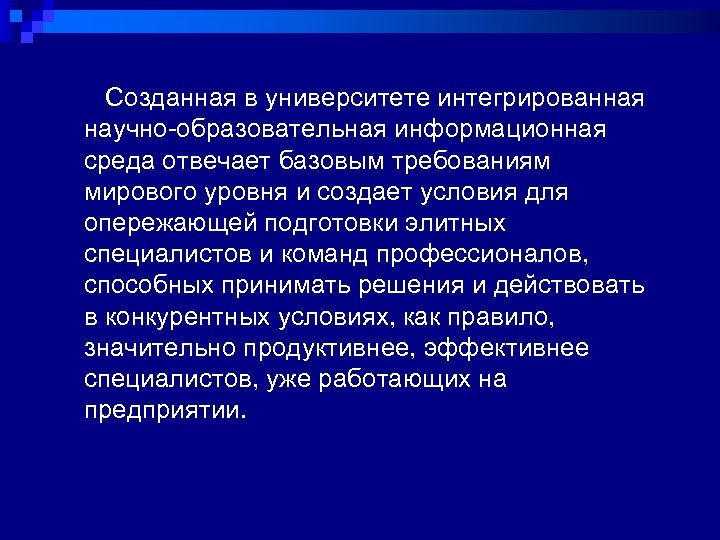 Созданная в университете интегрированная научно-образовательная информационная среда отвечает базовым требованиям мирового уровня и создает условия для опережающей подготовки элитных специалистов и команд профессионалов, способных принимать решения и действовать в конкурентных условиях, как правило, значительно продуктивнее, эффективнее специалистов, уже работающих на предприятии.